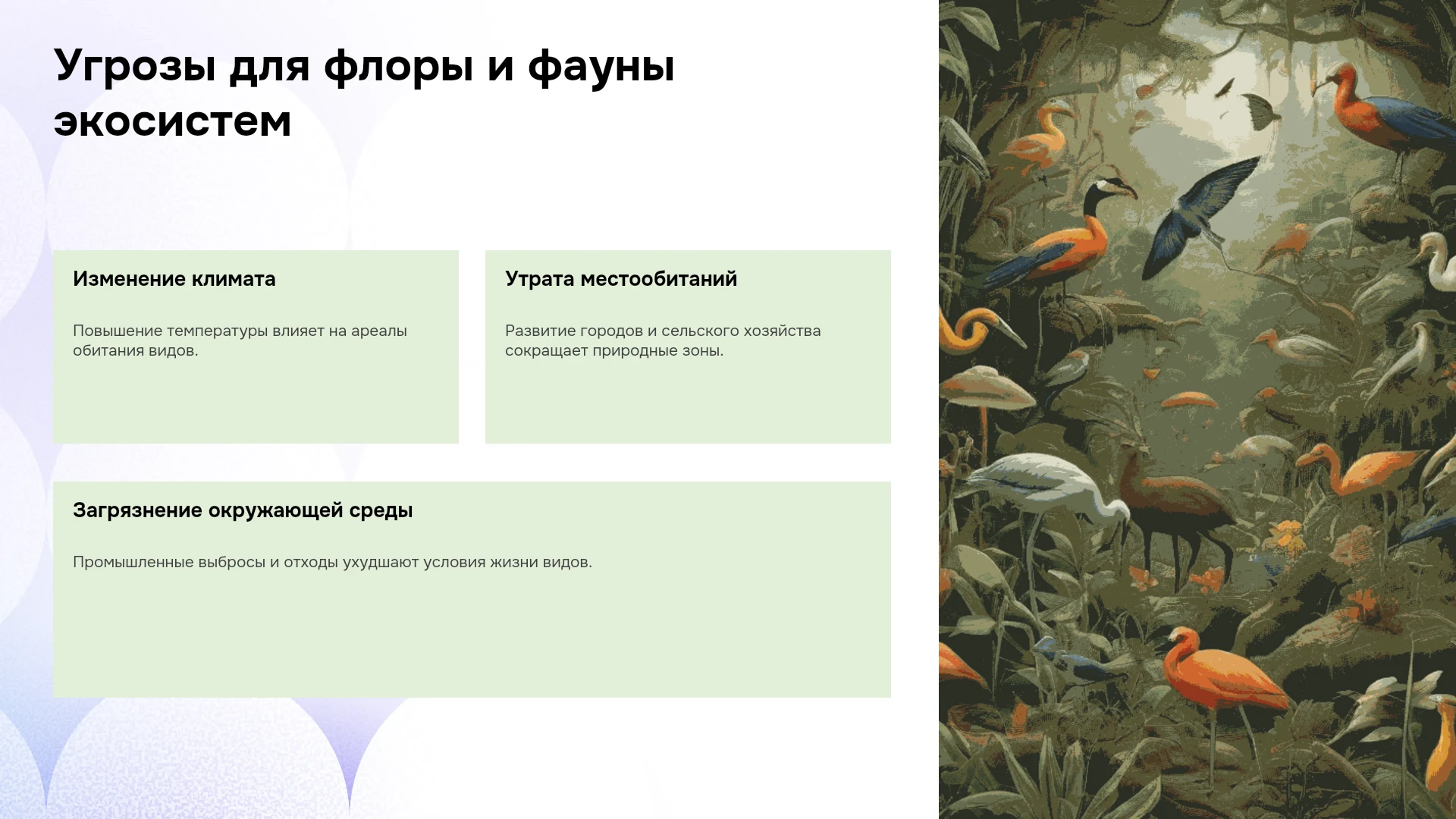 Угрозы для флоры и фауны экосистем

Изменение климата

Повышение температуры влияет на ареалы обитания видов.

Утрата местообитаний

Развитие городов и сельского хозяйства сокращает природные зоны.

Загрязнение окружающей среды

Промышленные выбросы и отходы ухудшают условия жизни видов.